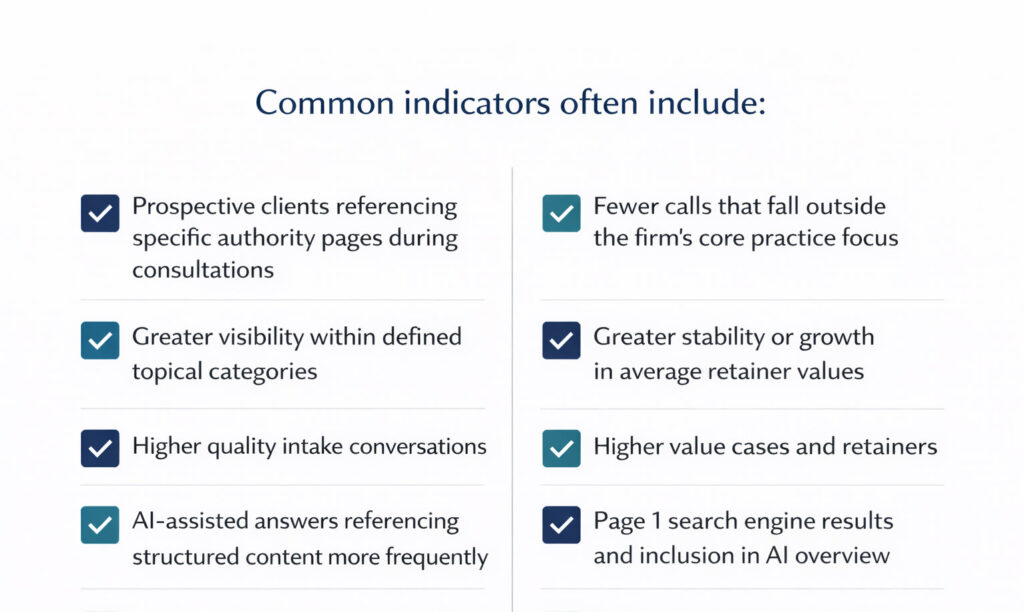 Common indicators often include:

Prospective clients referencing specific authority pages during consultations

Greater visibility within defined topical categories

Higher quality intake conversations

AI-assisted answers referencing structured content more frequently

Fewer calls that fall outside the firm's core practice focus

Greater stability or growth in average retainer values

Higher value cases and retainers

Page 1 search engine results and inclusion in AI overview